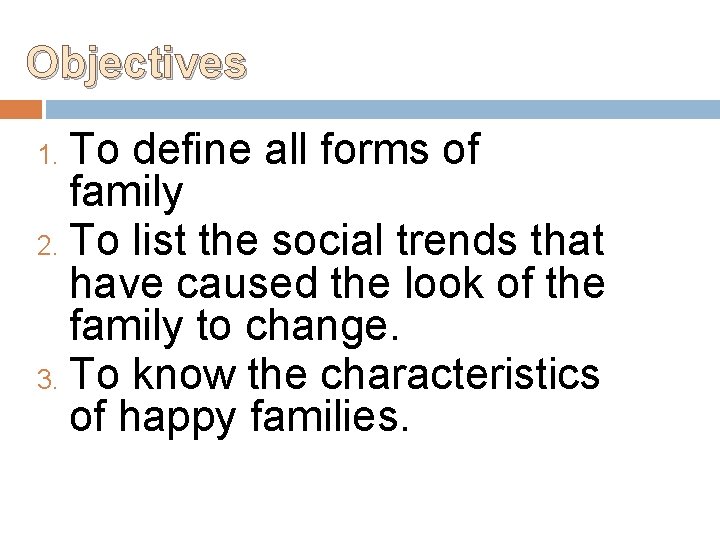 Objectives

1. To define all forms of family
2. To list the social trends that have caused the look of the family to change.
3. To know the characteristics of happy families.